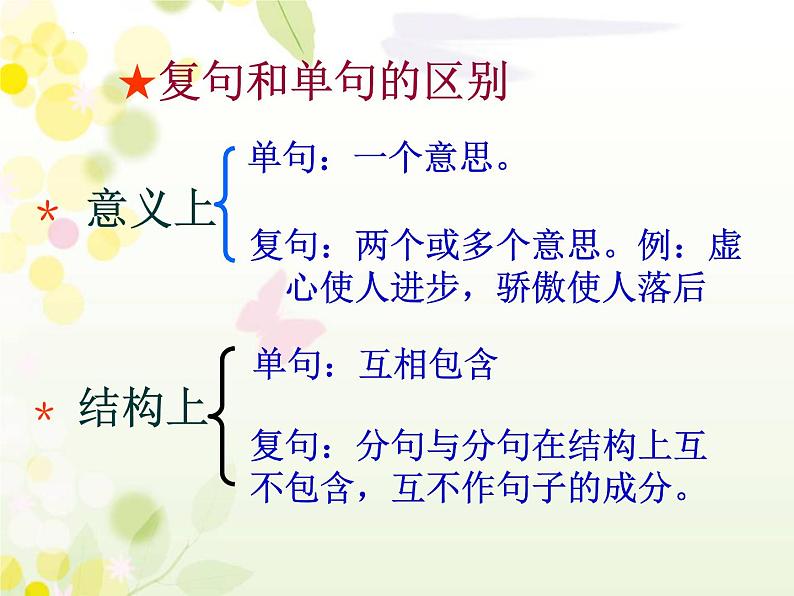 ★复句和单句的区别

* 意义上
单句：一个意思。
复句：两个或多个意思。例：虚心使人进步，骄傲使人落后

* 结构上
单句：互相包含
复句：分句与分句在结构上互不包含，互不作句子的成分。